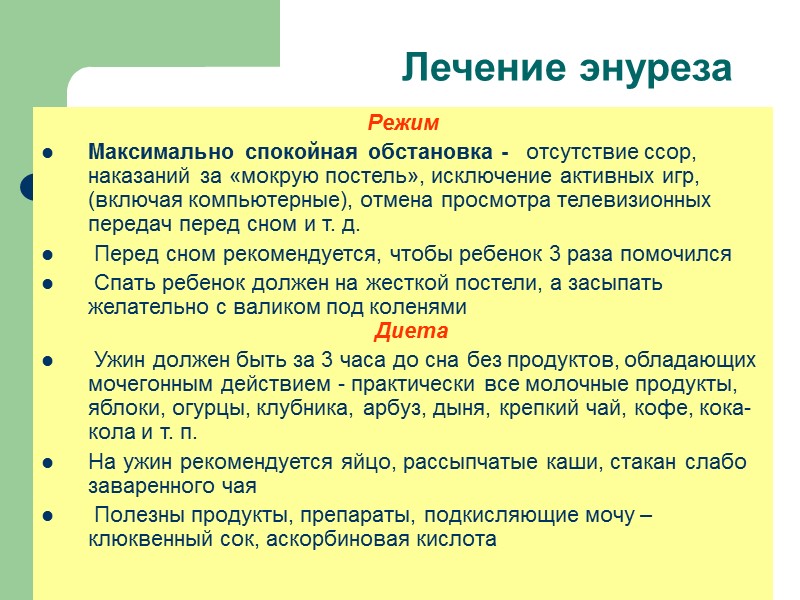 Лечение энуреза

Режим

- Максимально спокойная обстановка - отсутствие ссор, наказаний за «мокрую постель», исключение активных игр, (включая компьютерные), отмена просмотра телевизионных передач перед сном и т. д.
- Перед сном рекомендуется, чтобы ребенок 3 раза помочился
- Спать ребенок должен на жесткой постели, а засыпать желательно с валиком под коленями

Диета

- Ужин должен быть за 3 часа до сна без продуктов, обладающих мочегонным действием - практически все молочные продукты, яблоки, огурцы, клубника, арбуз, дыня, крепкий чай, кофе, кока-кола и т. п.
- На ужин рекомендуется яйцо, рассыпчатые каши, стакан слабо заваренного чая
- Полезны продукты, препараты, подкисляющие мочу – клюквенный сок, аскорбиновая кислота